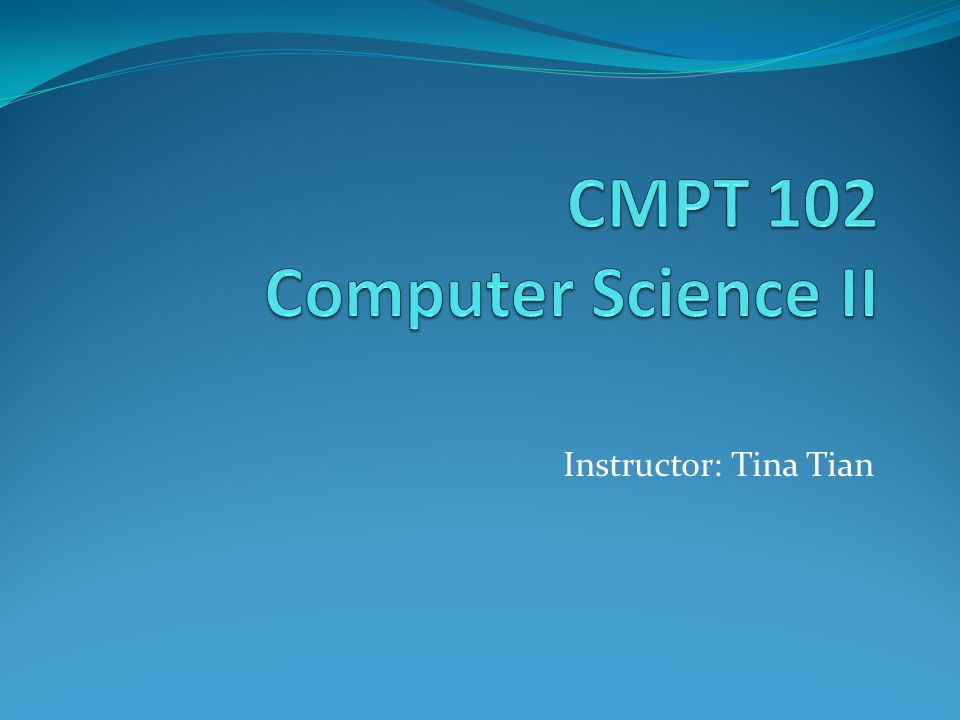 CMPT 102
Computer Science II

Instructor: Tina Tian